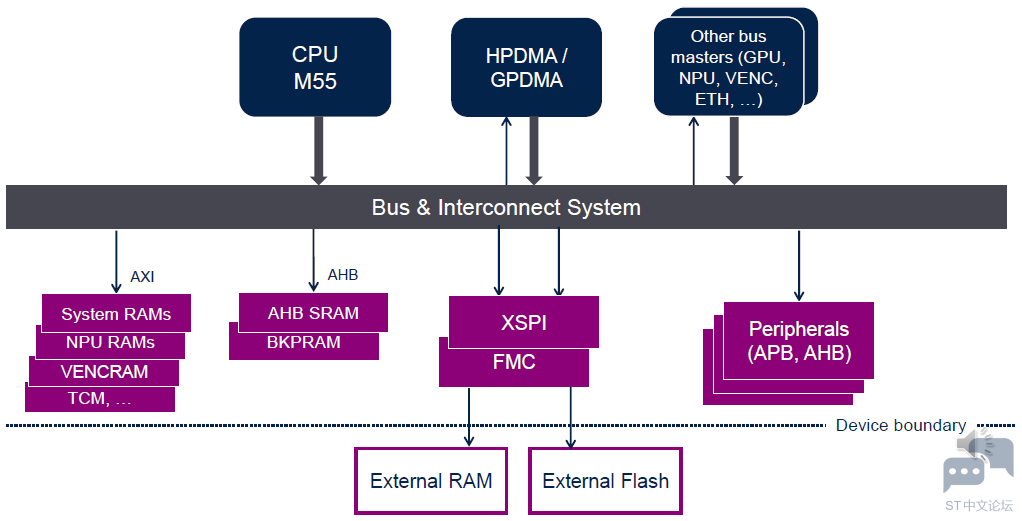 CPU
M55

HPDMA /
GPDMA

Other bus masters (GPU, NPU, VENC, ETH, …)

Bus & Interconnect System

AXI

System RAMs
NPU RAMs
VENCRAM
TCM, …

AHB

AHB SRAM
BKPRAM

XSPI
FMC

Peripherals
(APB, AHB)

Device boundary

External RAM

External Flash

ST中文论坛